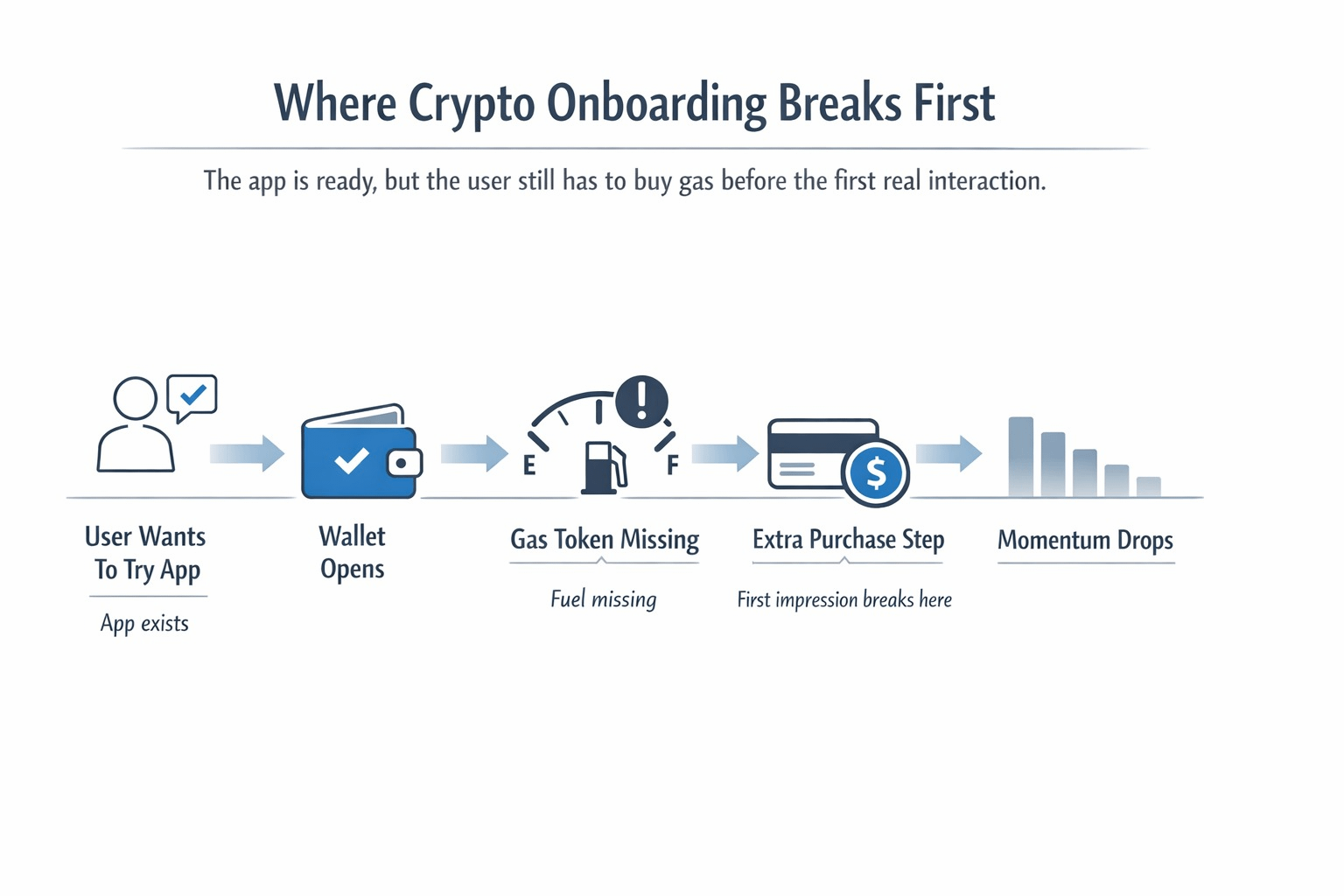 Where Crypto Onboarding Breaks First

The app is ready, but the user still has to buy gas before the first real interaction.

E F

$

User Wants To Try App

App exists

Wallet Opens

Gas Token Missing

Fuel missing

Extra Purchase Step

First impression breaks here

Momentum Drops